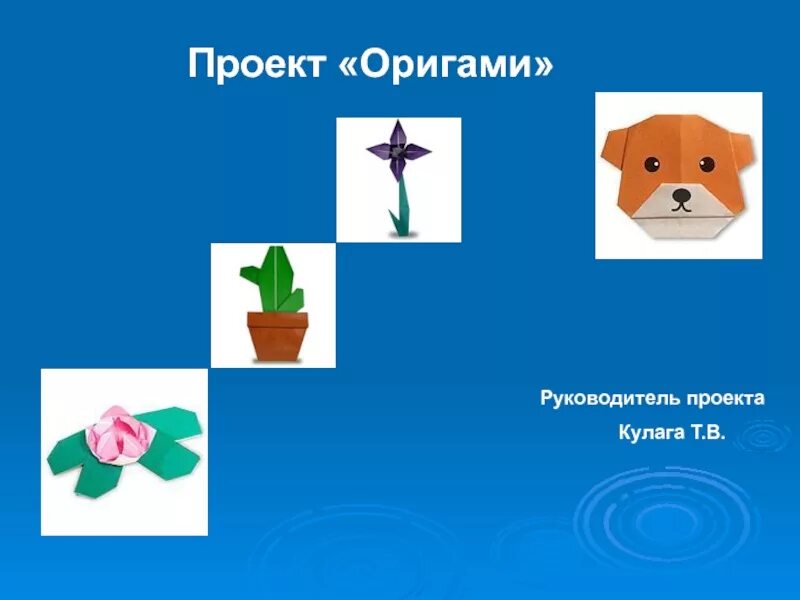 Проект «Оригами»

Руководитель проекта
Кулага Т.В.